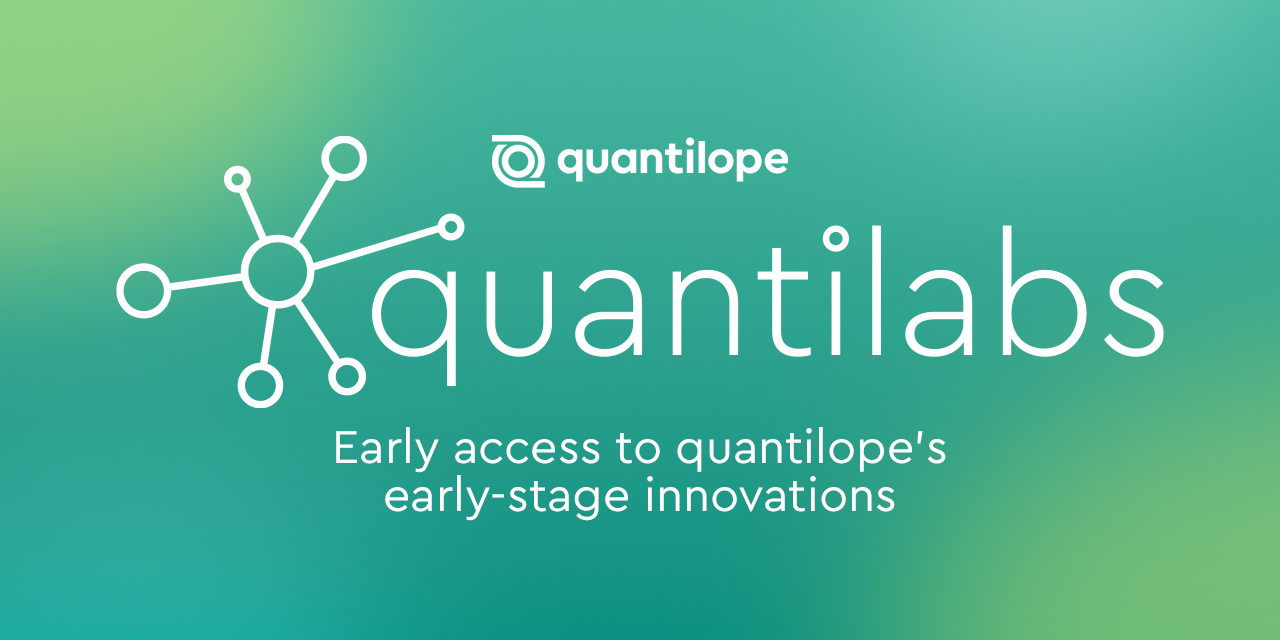 quantilope

quantilabs

Early access to quantilope's early-stage innovations